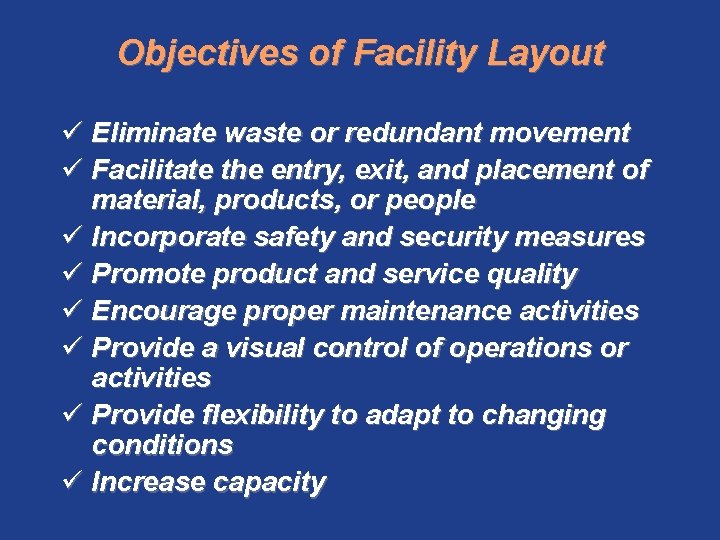 Objectives of Facility Layout

✓ Eliminate waste or redundant movement
✓ Facilitate the entry, exit, and placement of material, products, or people
✓ Incorporate safety and security measures
✓ Promote product and service quality
✓ Encourage proper maintenance activities
✓ Provide a visual control of operations or activities
✓ Provide flexibility to adapt to changing conditions
✓ Increase capacity